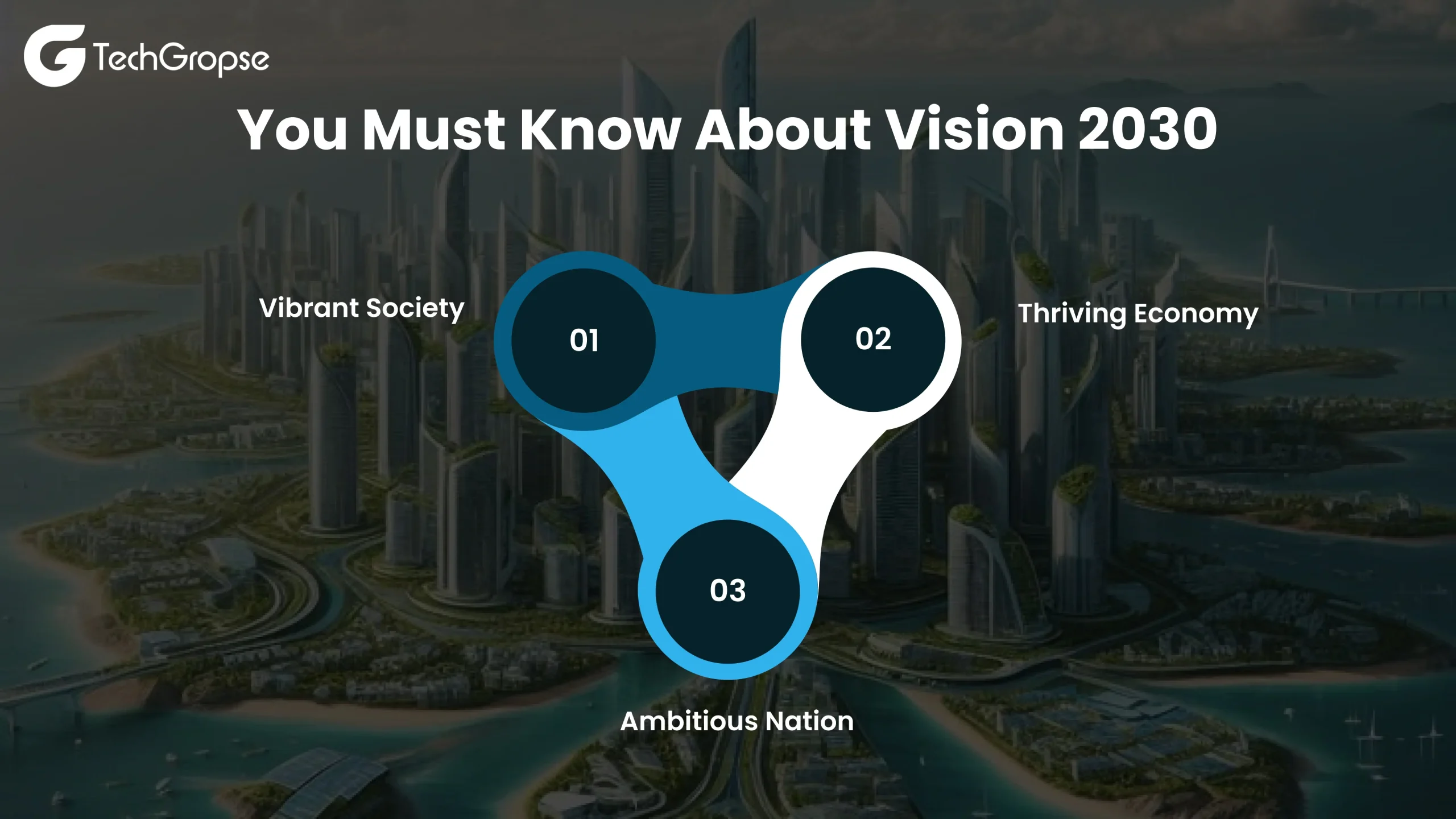 TechGropse

You Must Know About Vision 2030

Vibrant Society

01

02

Thriving Economy

03

Ambitious Nation